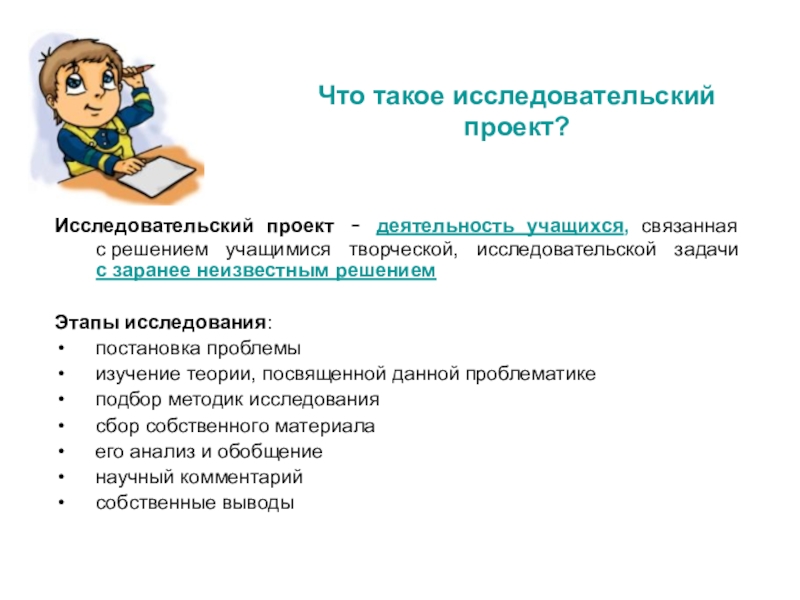 Что такое исследовательский проект?

Исследовательский проект - деятельность учащихся, связанная с решением учащимися творческой, исследовательской задачи с заранее неизвестным решением

Этапы исследования:
• постановка проблемы
• изучение теории, посвященной данной проблематике
• подбор методик исследования
• сбор собственного материала
• его анализ и обобщение
• научный комментарий
• собственные выводы